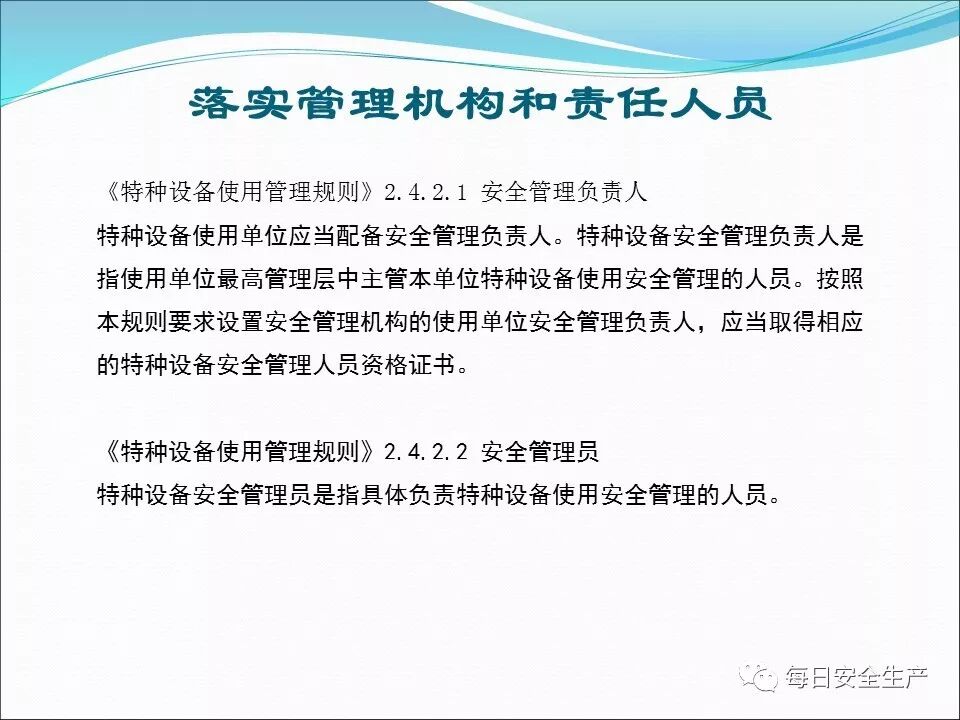 落实管理机构和责任人员

《特种设备使用管理规则》2.4.2.1 安全管理负责人
特种设备使用单位应当配备安全管理负责人。特种设备安全管理负责人是指使用单位最高管理层中主管本单位特种设备使用安全管理的人员。按照本规则要求设置安全管理机构的使用单位安全管理负责人，应当取得相应的特种设备安全管理人员资格证书。

《特种设备使用管理规则》2.4.2.2 安全管理员
特种设备安全管理员是指具体负责特种设备使用安全管理的人员。

每日安全生产